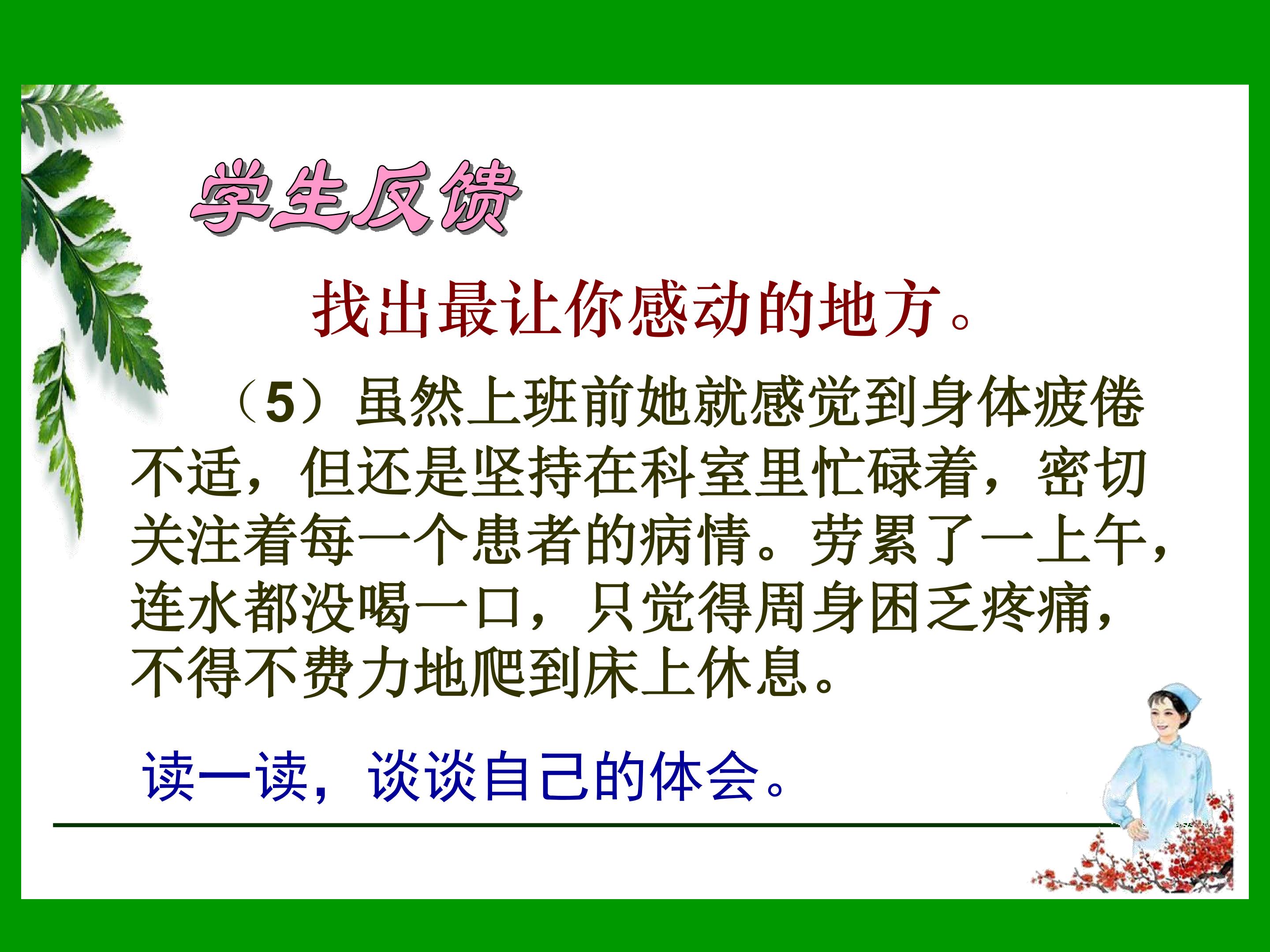 学生反馈

找出最让你感动的地方。

（5）虽然上班前她就感觉到身体疲倦不适，但还是坚持在科室里忙碌着，密切关注着每一个患者的病情。劳累了一上午，连水都没喝一口，只觉得周身困乏疼痛，不得不费力地爬到床上休息。

读一读，谈谈自己的体会。